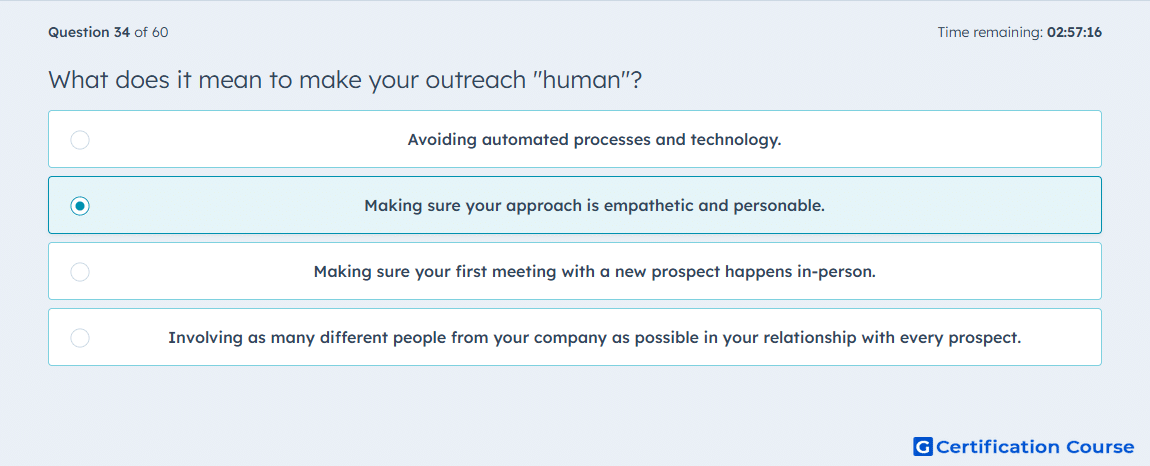 Question 34 of 60

Time remaining: 02:57:16

What does it mean to make your outreach "human"?

Avoiding automated processes and technology.

Making sure your approach is empathetic and personable.

Making sure your first meeting with a new prospect happens in-person.

Involving as many different people from your company as possible in your relationship with every prospect.

G Certification Course